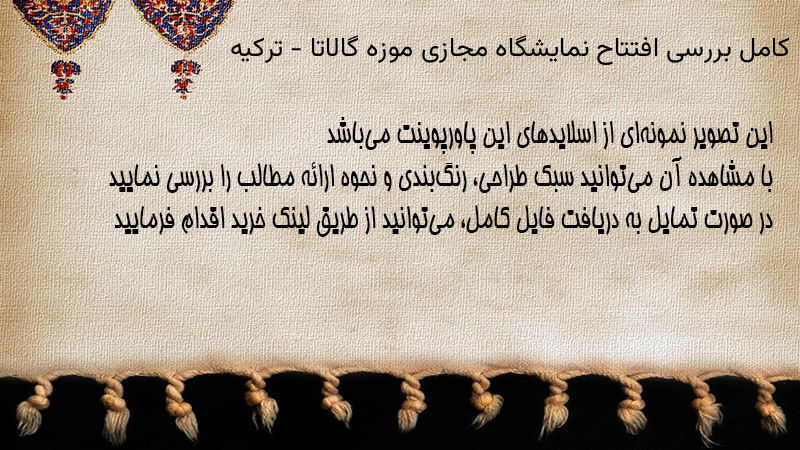 کامل بررسی افتتاح نمایشگاه مجازی موزه گالاتا - ترکیه

این تصویر نمونه‌ای از اسلایدهای این پاورپوینت می‌باشد
با مشاهده آن می‌توانید سبک طراحی، رنگ‌بندی و نحوه ارائه مطالب را بررسی نمایید
در صورت تمایل به دریافت فایل کامل، می‌توانید از طریق لینک خرید اقدام فرمایید